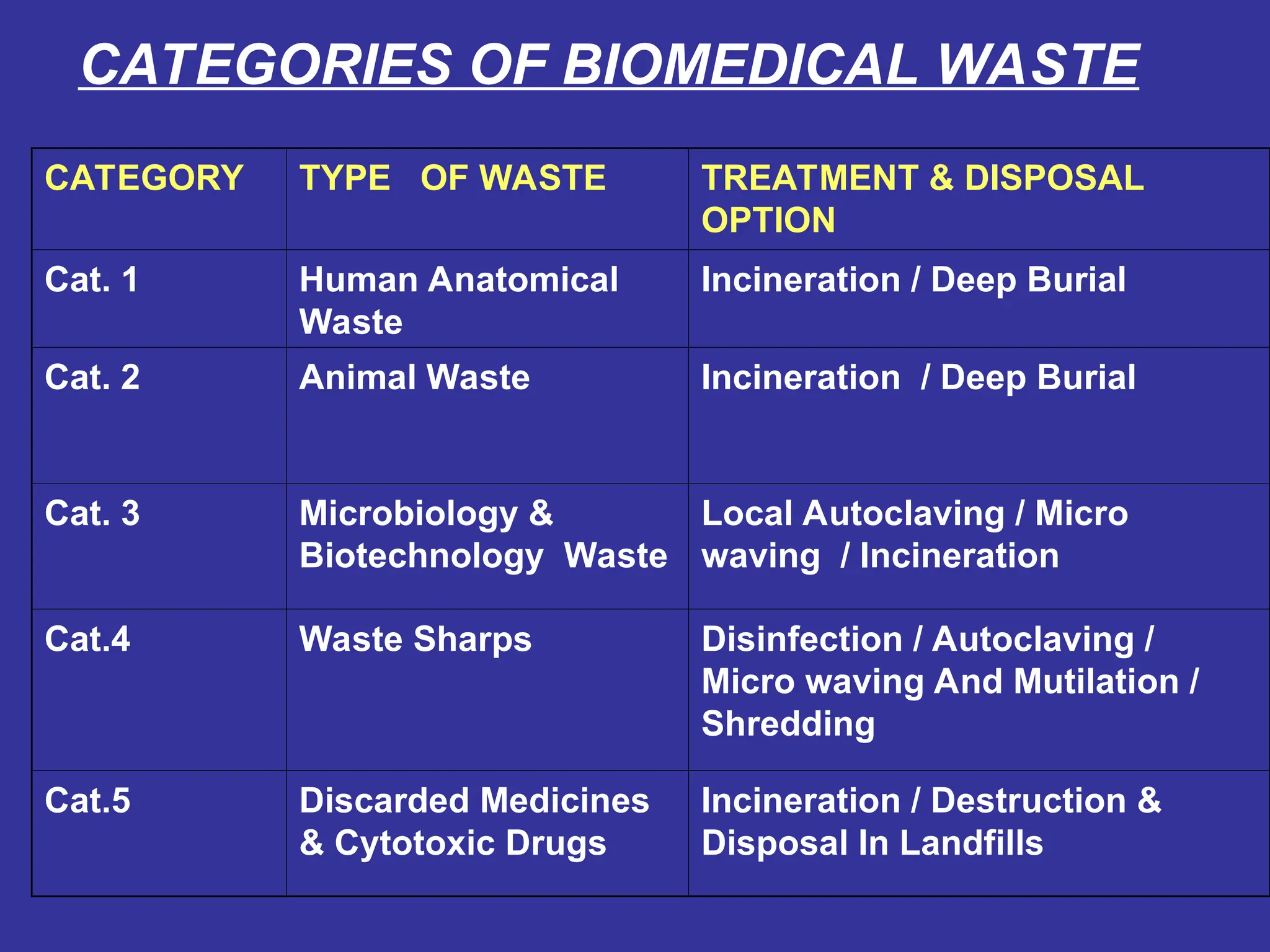 CATEGORIES OF BIOMEDICAL WASTE

| CATEGORY | TYPE OF WASTE | TREATMENT & DISPOSAL OPTION |
|---|---|---|
| Cat. 1 | Human Anatomical Waste | Incineration / Deep Burial |
| Cat. 2 | Animal Waste | Incineration / Deep Burial |
| Cat. 3 | Microbiology & Biotechnology Waste | Local Autoclaving / Micro waving / Incineration |
| Cat.4 | Waste Sharps | Disinfection / Autoclaving / Micro waving And Mutilation / Shredding |
| Cat.5 | Discarded Medicines & Cytotoxic Drugs | Incineration / Destruction & Disposal In Landfills |